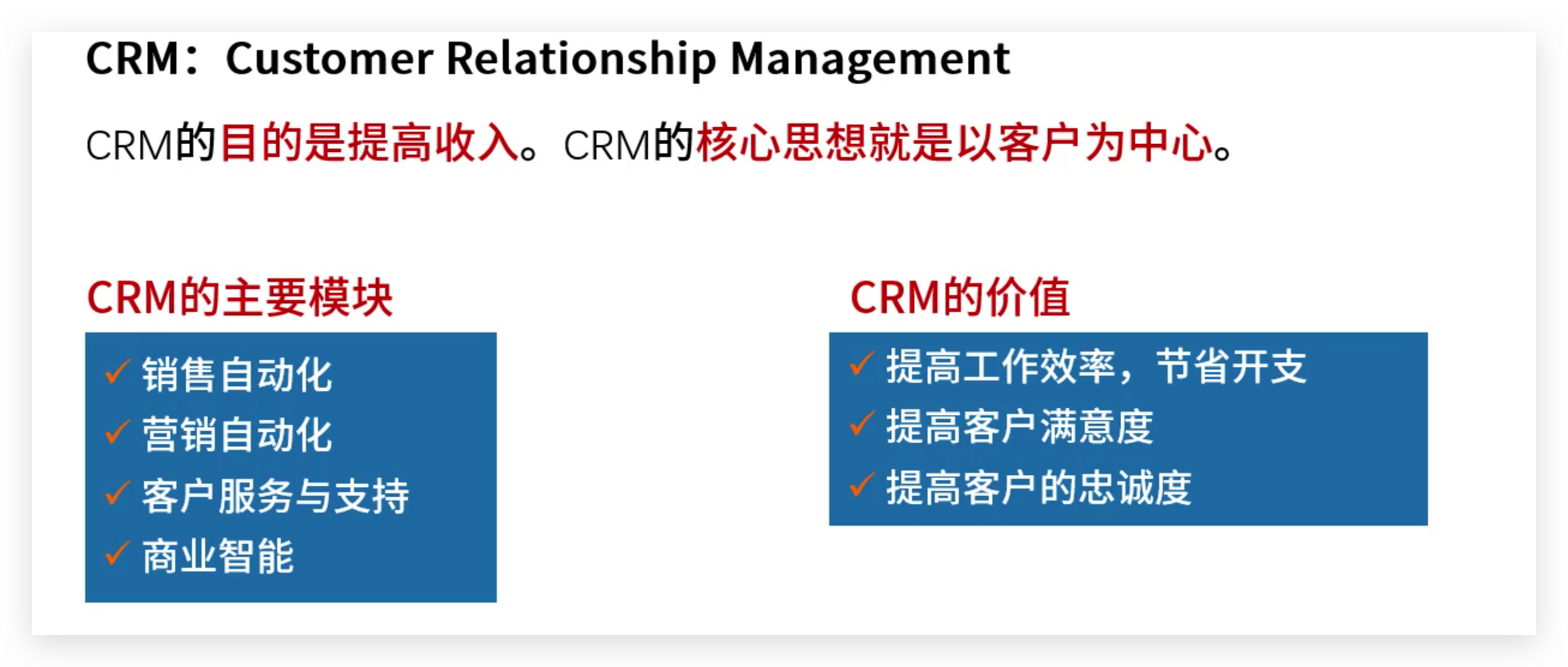 CRM：Customer Relationship Management

CRM的目的是提高收入。CRM的核心思想就是以客户为中心。

CRM的主要模块

✓ 销售自动化
✓ 营销自动化
✓ 客户服务与支持
✓ 商业智能

CRM的价值

✓ 提高工作效率，节省开支
✓ 提高客户满意度
✓ 提高客户的忠诚度